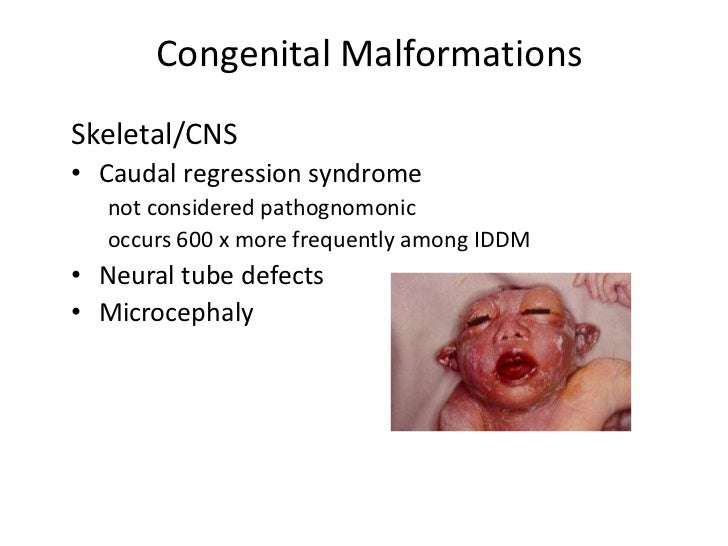 Congenital Malformations

Skeletal/CNS

• Caudal regression syndrome
not considered pathognomonic
occurs 600 x more frequently among IDDM
• Neural tube defects
• Microcephaly